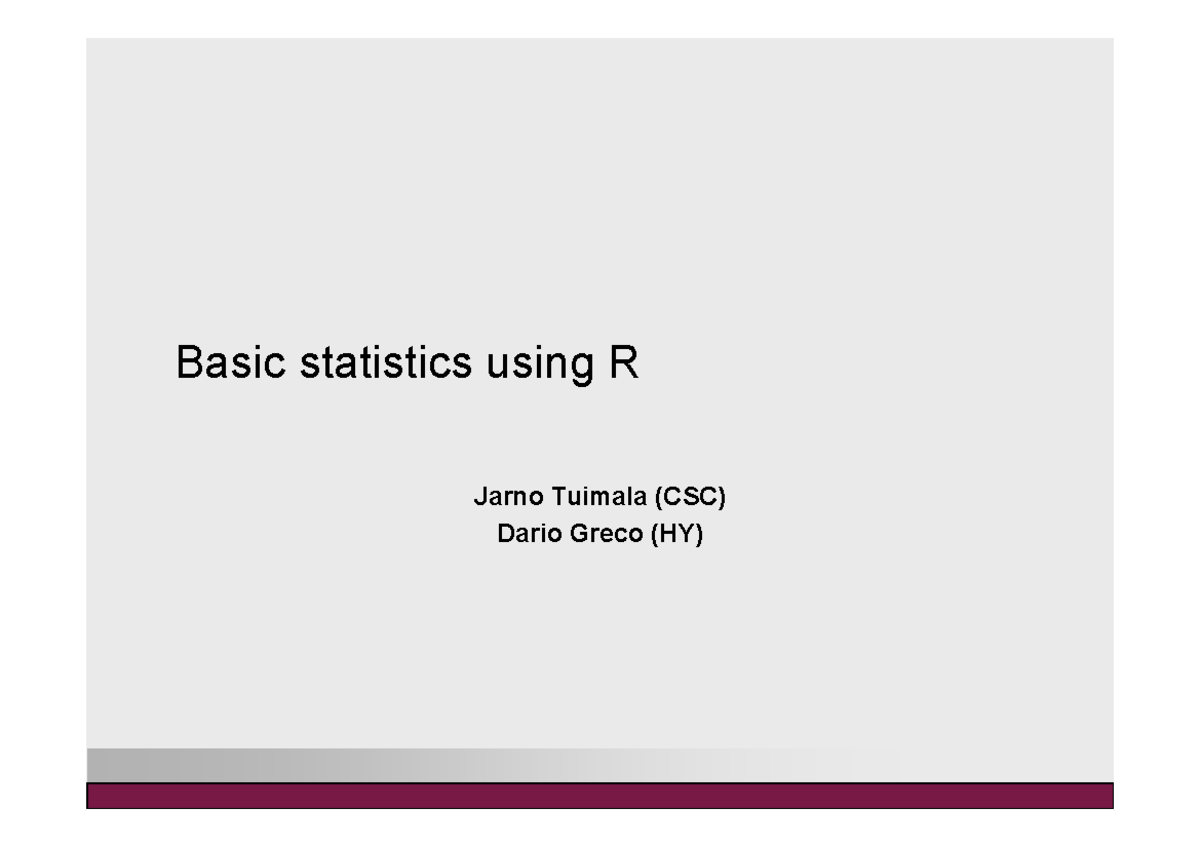 Basic statistics using R

Jarno Tuimala (CSC)
Dario Greco (HY)